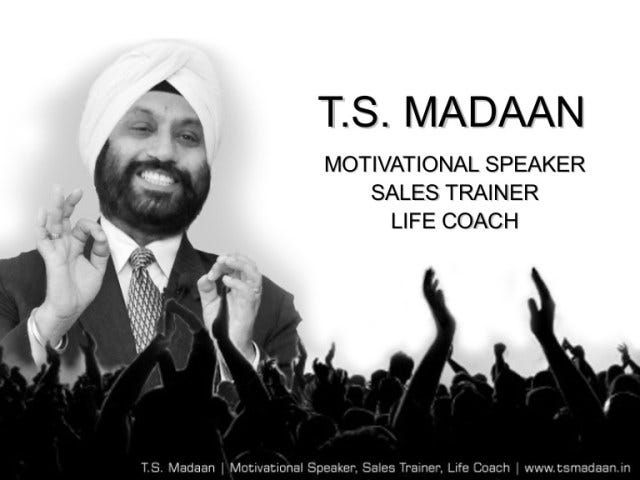 T.S. MADAAN

MOTIVATIONAL SPEAKER
SALES TRAINER
LIFE COACH

T.S. Madaan | Motivational Speaker, Sales Trainer, Life Coach | www.tsmadaan.in